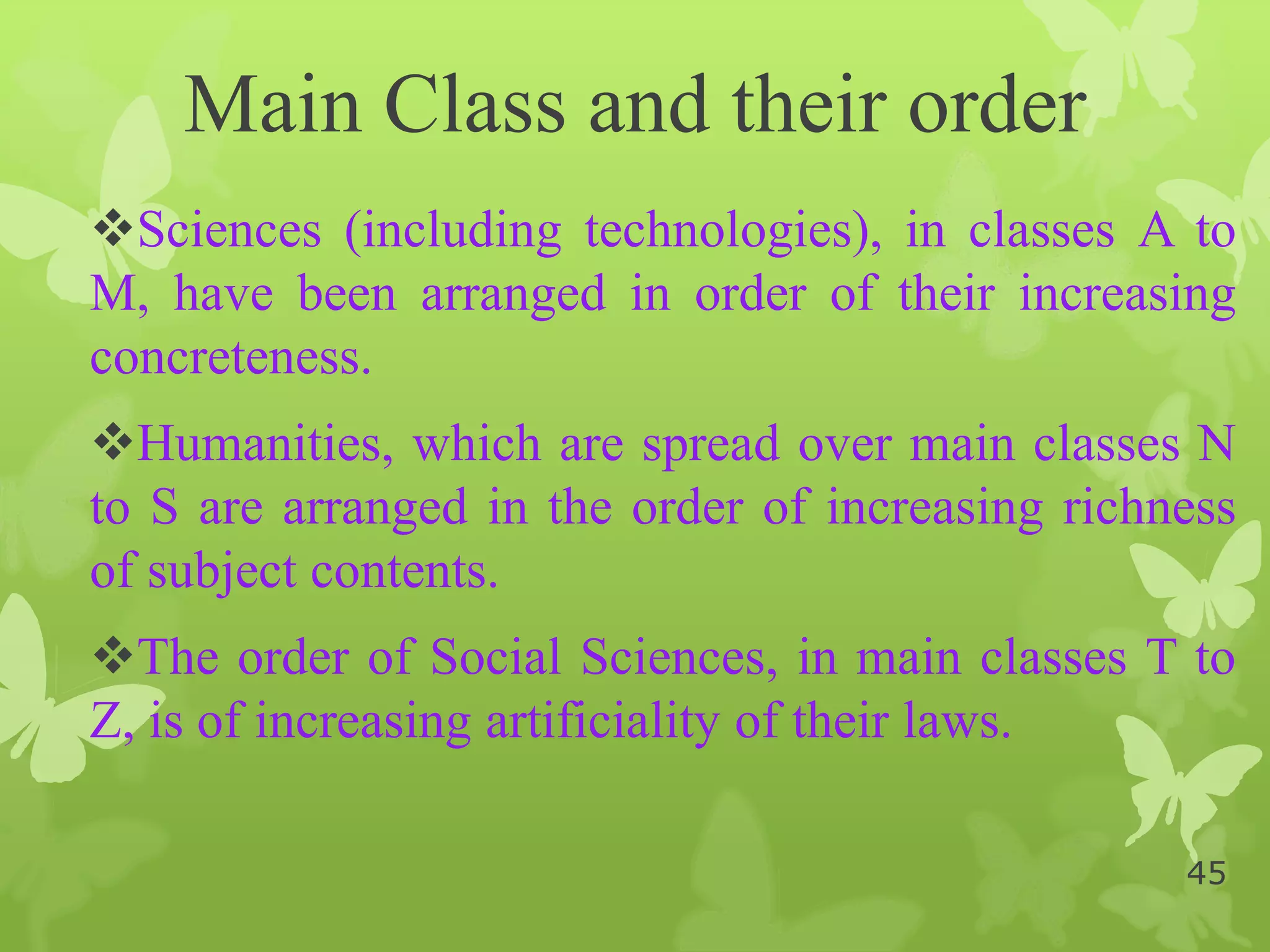 Main Class and their order

❖Sciences (including technologies), in classes A to M, have been arranged in order of their increasing concreteness.

❖Humanities, which are spread over main classes N to S are arranged in the order of increasing richness of subject contents.

❖The order of Social Sciences, in main classes T to Z, is of increasing artificiality of their laws.

45